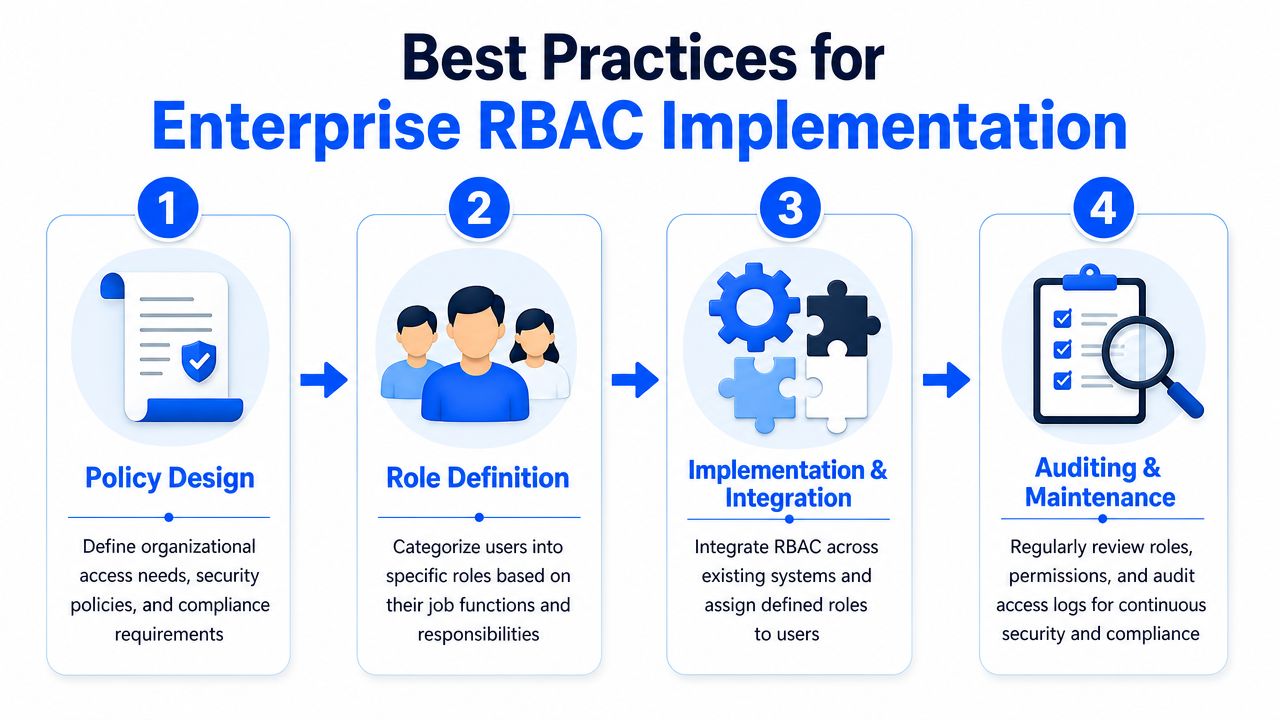 Best Practices for
Enterprise RBAC Implementation

1

Policy Design

Define organizational access needs, security policies, and compliance requirements

2

Role Definition

Categorize users into specific roles based on their job functions and responsibilities

3

Implementation & Integration

Integrate RBAC across existing systems and assign defined roles to users

4

Auditing & Maintenance

Regularly review roles, permissions, and audit access logs for continuous security and compliance